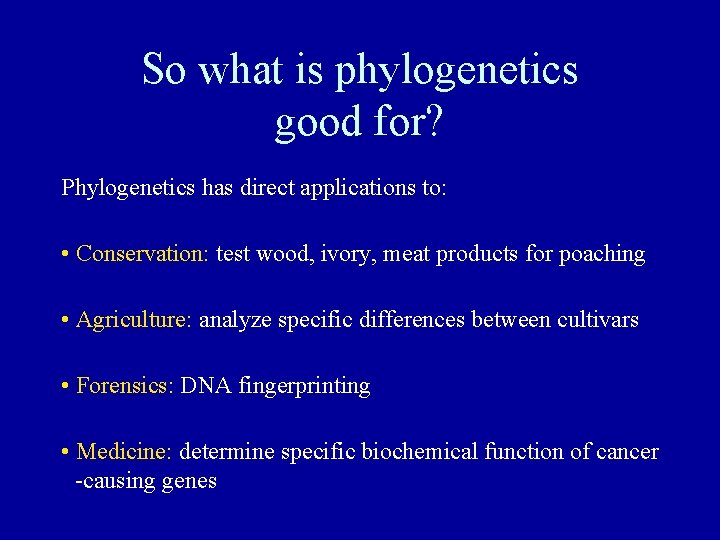 So what is phylogenetics good for?

Phylogenetics has direct applications to:

• Conservation: test wood, ivory, meat products for poaching

• Agriculture: analyze specific differences between cultivars

• Forensics: DNA fingerprinting

• Medicine: determine specific biochemical function of cancer -causing genes